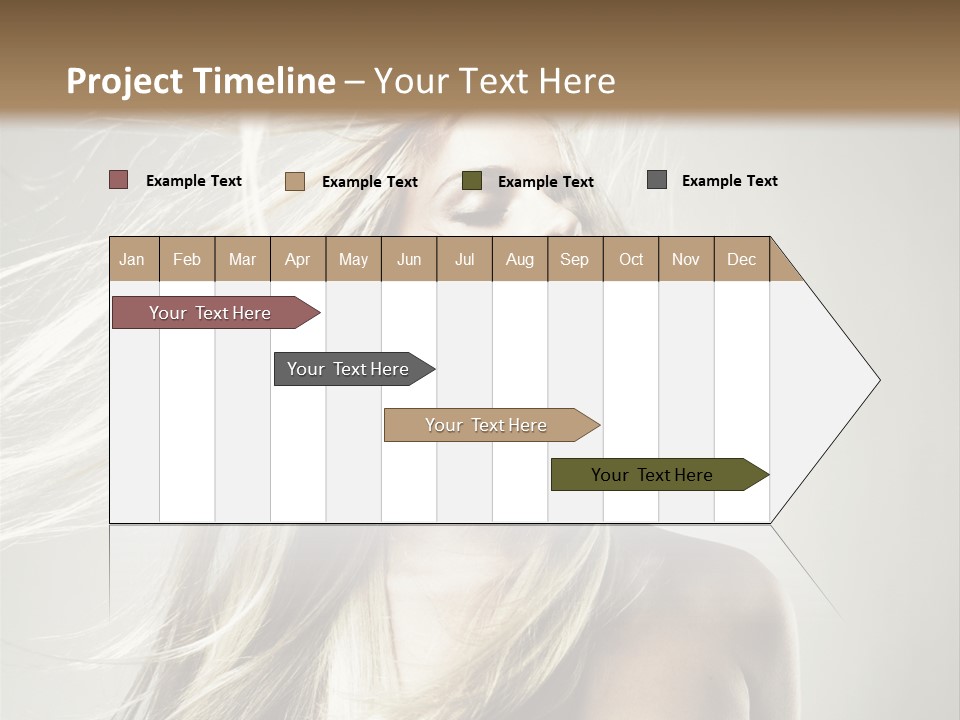 Project Timeline – Your Text Here

Example Text
Example Text
Example Text
Example Text

| Jan | Feb | Mar | Apr | May | Jun | Jul | Aug | Sep | Oct | Nov | Dec |
|---|---|---|---|---|---|---|---|---|---|---|---|

Your Text Here
Your Text Here
Your Text Here
Your Text Here